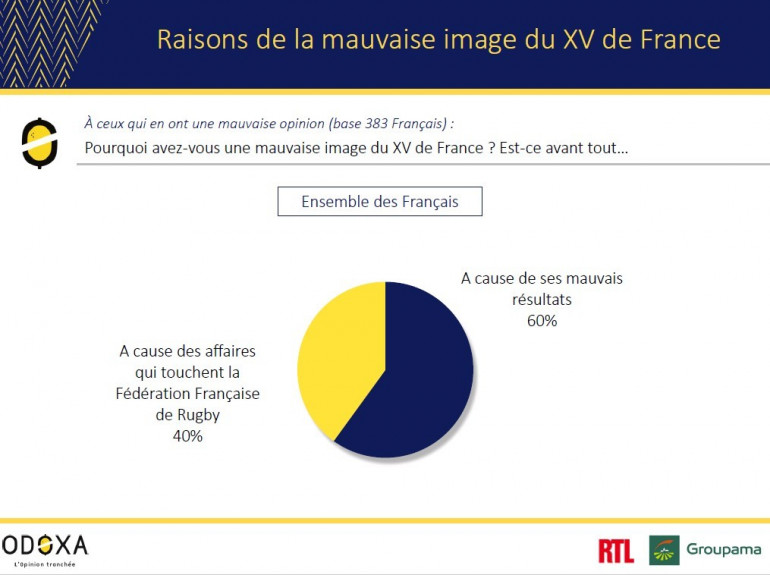 Raisons de la mauvaise image du XV de France

À ceux qui en ont une mauvaise opinion (base 383 Français) :

Pourquoi avez-vous une mauvaise image du XV de France ? Est-ce avant tout…

Ensemble des Français

A cause de ses mauvais résultats
60%

A cause des affaires qui touchent la Fédération Française de Rugby
40%

ODOXA
L'Opinion tranchée

RTL

Groupama